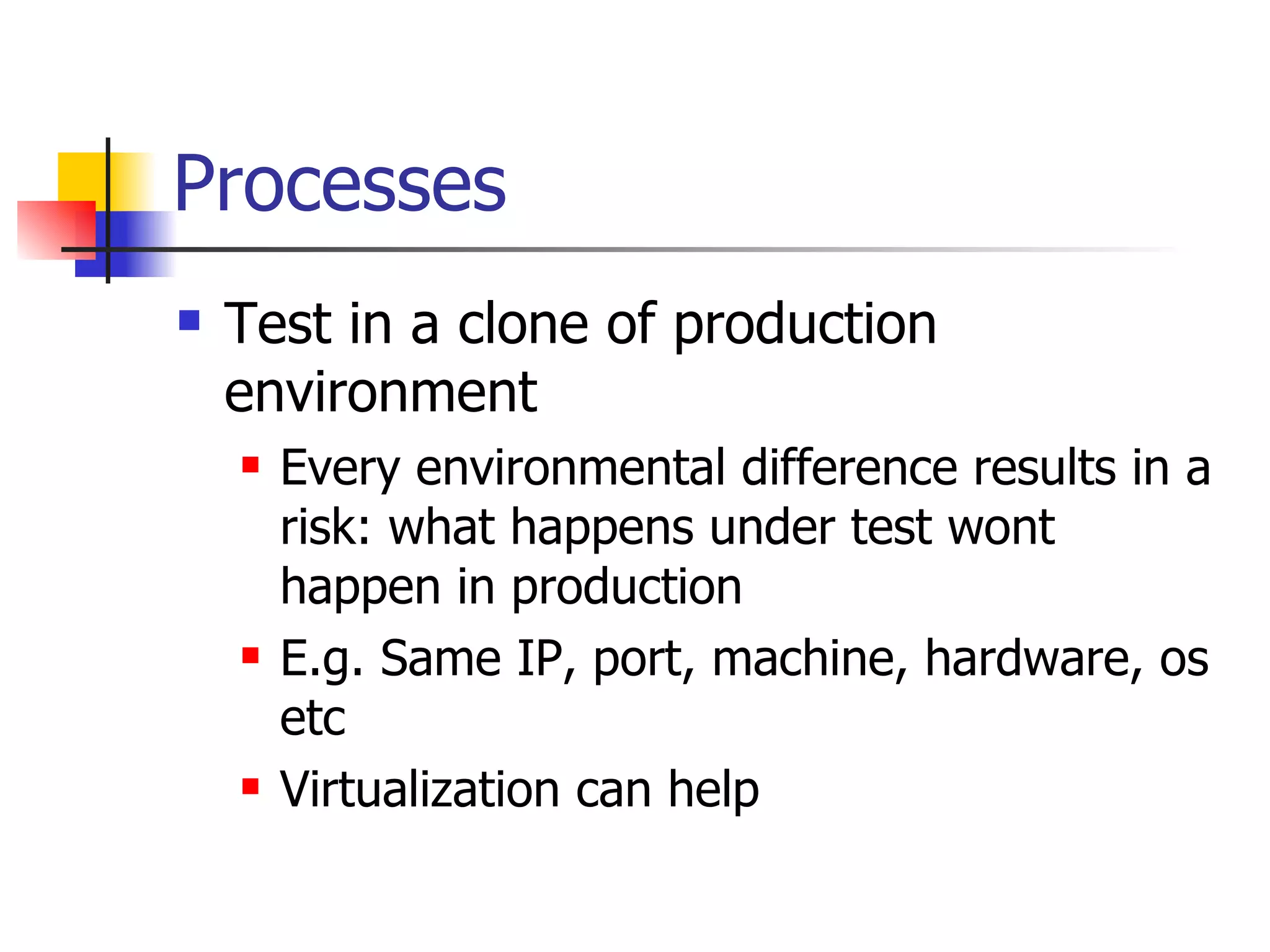 Processes

- Test in a clone of production environment
  - Every environmental difference results in a risk: what happens under test wont happen in production
  - E.g. Same IP, port, machine, hardware, os etc
  - Virtualization can help